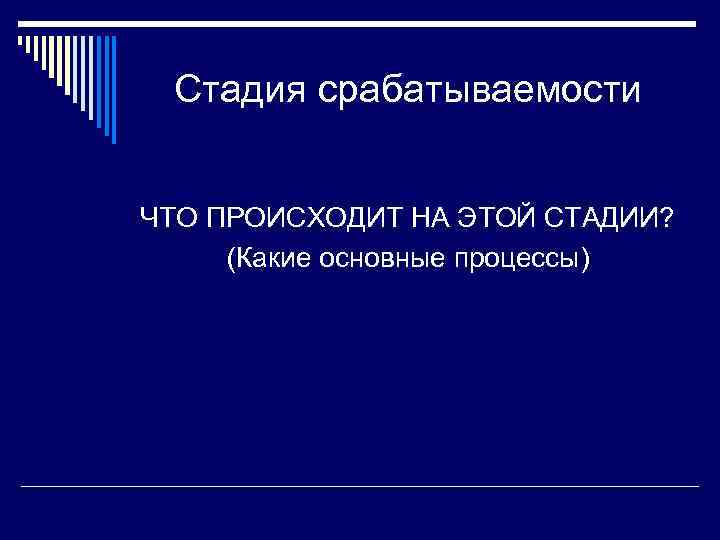 Стадия срабатываемости

ЧТО ПРОИСХОДИТ НА ЭТОЙ СТАДИИ?
(Какие основные процессы)